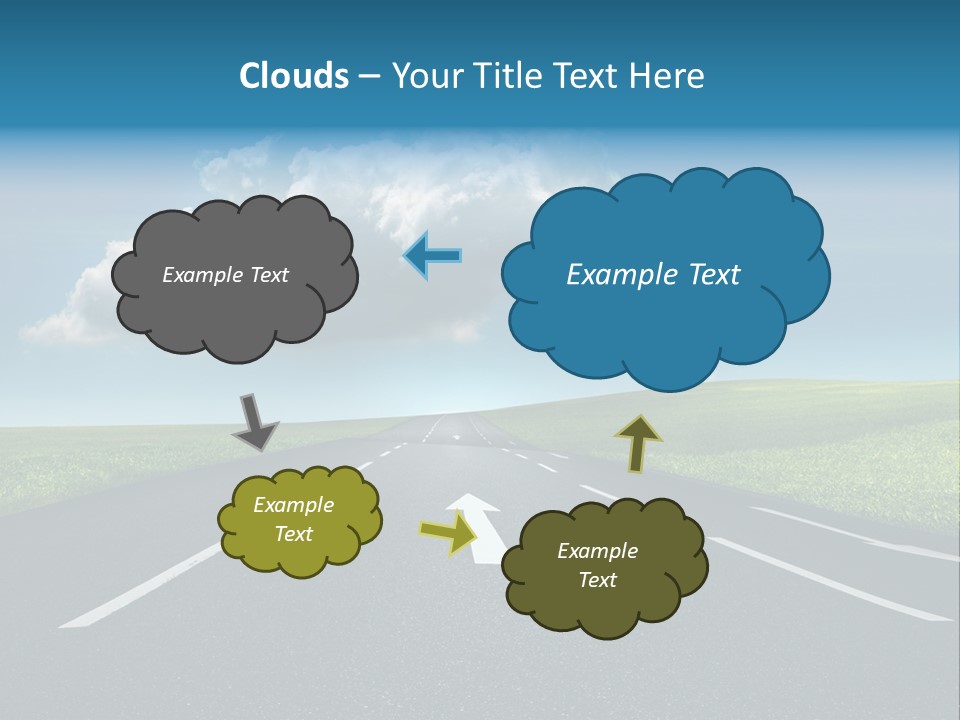 Clouds – Your Title Text Here

Example Text

Example Text

Example Text

Example Text